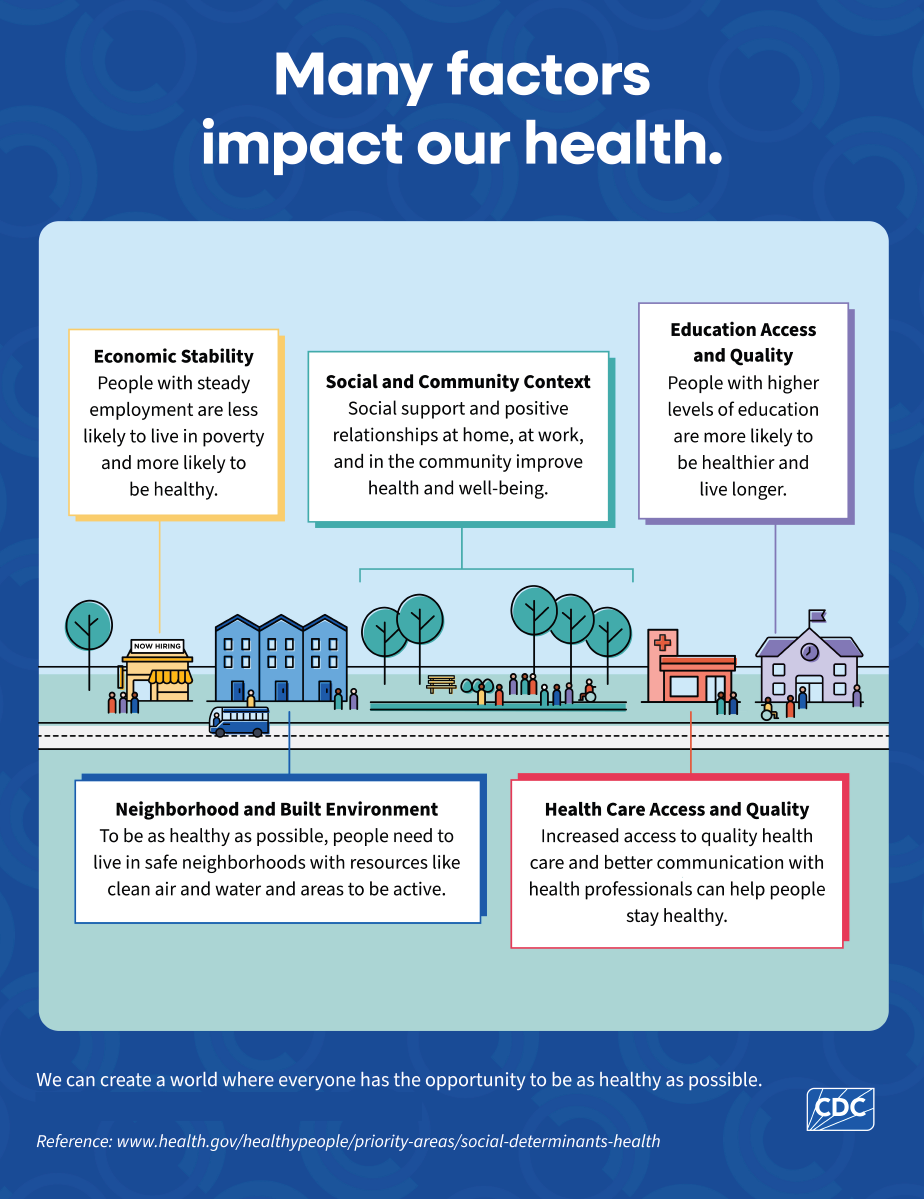 Many factors impact our health.

Economic Stability
People with steady employment are less likely to live in poverty and more likely to be healthy.

Social and Community Context
Social support and positive relationships at home, at work, and in the community improve health and well-being.

Education Access and Quality
People with higher levels of education are more likely to be healthier and live longer.

NOW HIRING

Neighborhood and Built Environment
To be as healthy as possible, people need to live in safe neighborhoods with resources like clean air and water and areas to be active.

Health Care Access and Quality
Increased access to quality health care and better communication with health professionals can help people stay healthy.

We can create a world where everyone has the opportunity to be as healthy as possible.

CDC

Reference: www.health.gov/healthypeople/priority-areas/social-determinants-health